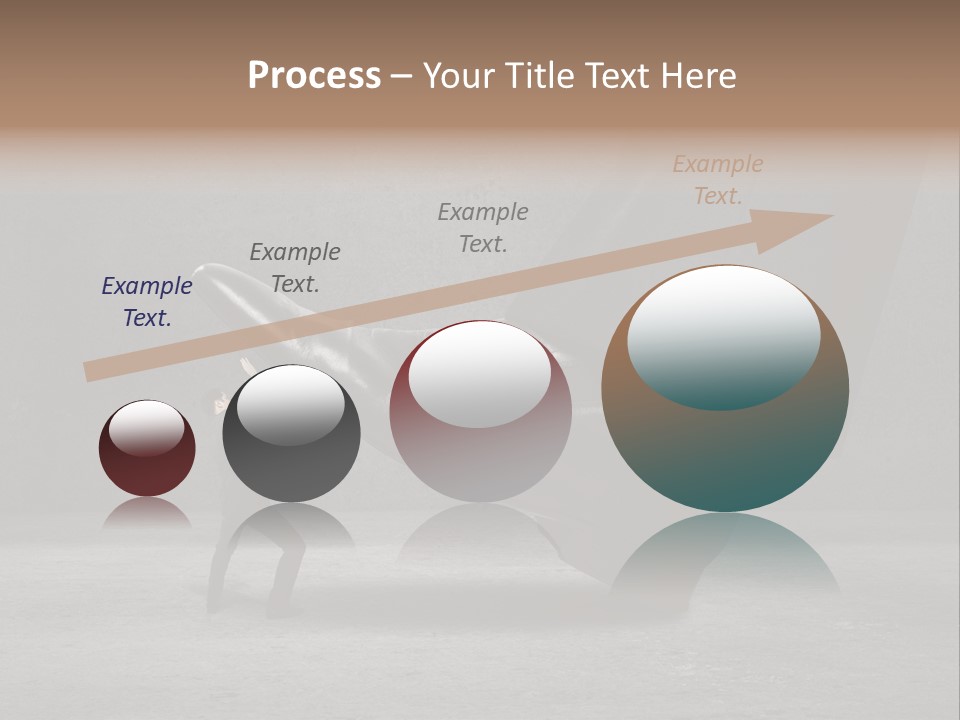 Process – Your Title Text Here

Example Text.

Example Text.

Example Text.

Example Text.